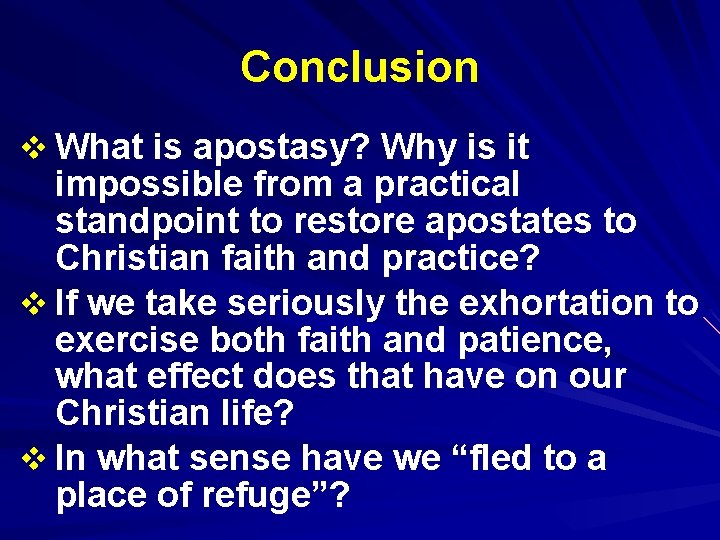 Conclusion

❖ What is apostasy? Why is it impossible from a practical standpoint to restore apostates to Christian faith and practice?

❖ If we take seriously the exhortation to exercise both faith and patience, what effect does that have on our Christian life?

❖ In what sense have we “fled to a place of refuge”?